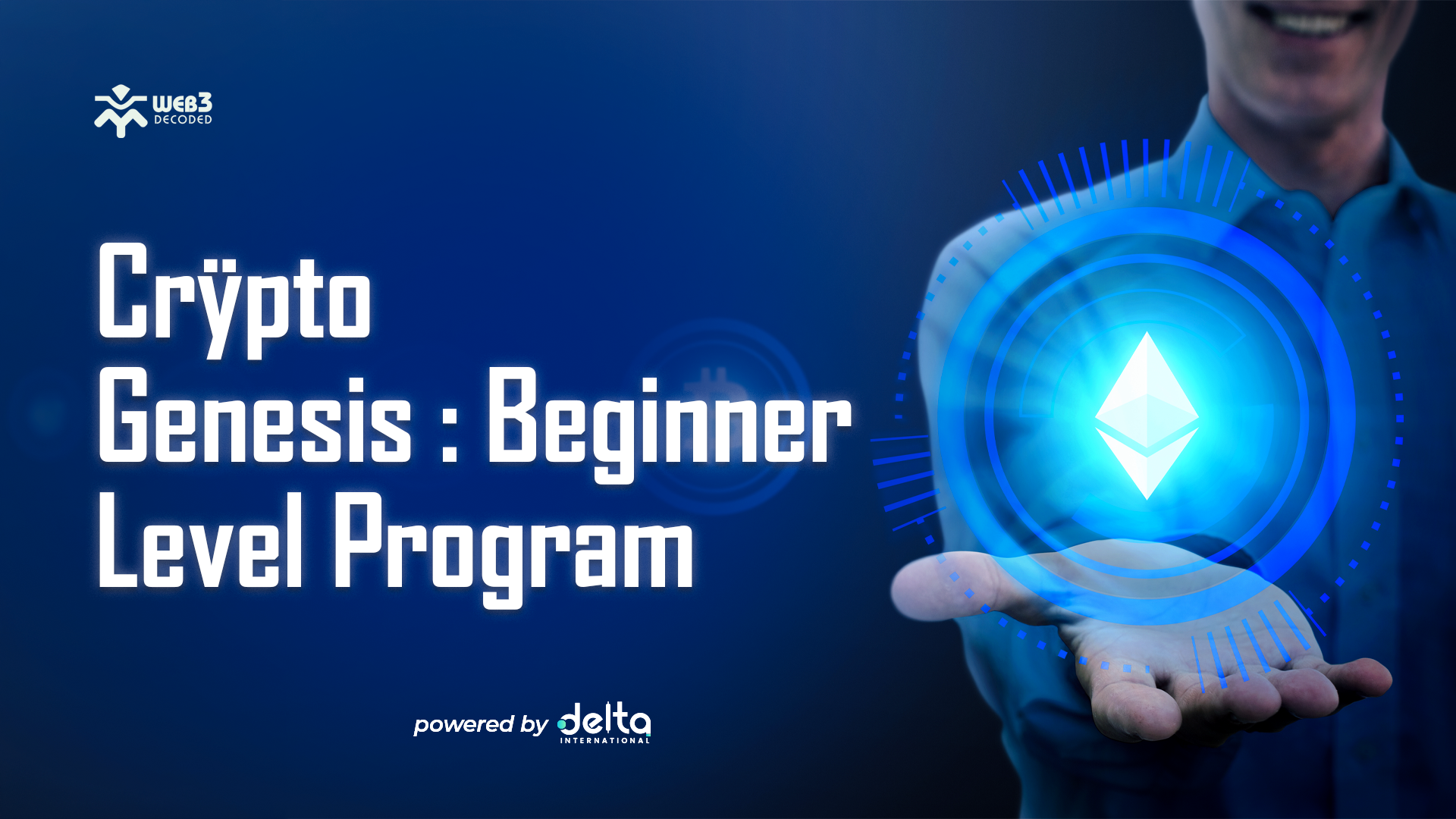 WEB3 DECODED

Crÿpto Genesis : Beginner Level Program

powered by delta INTERNATIONAL